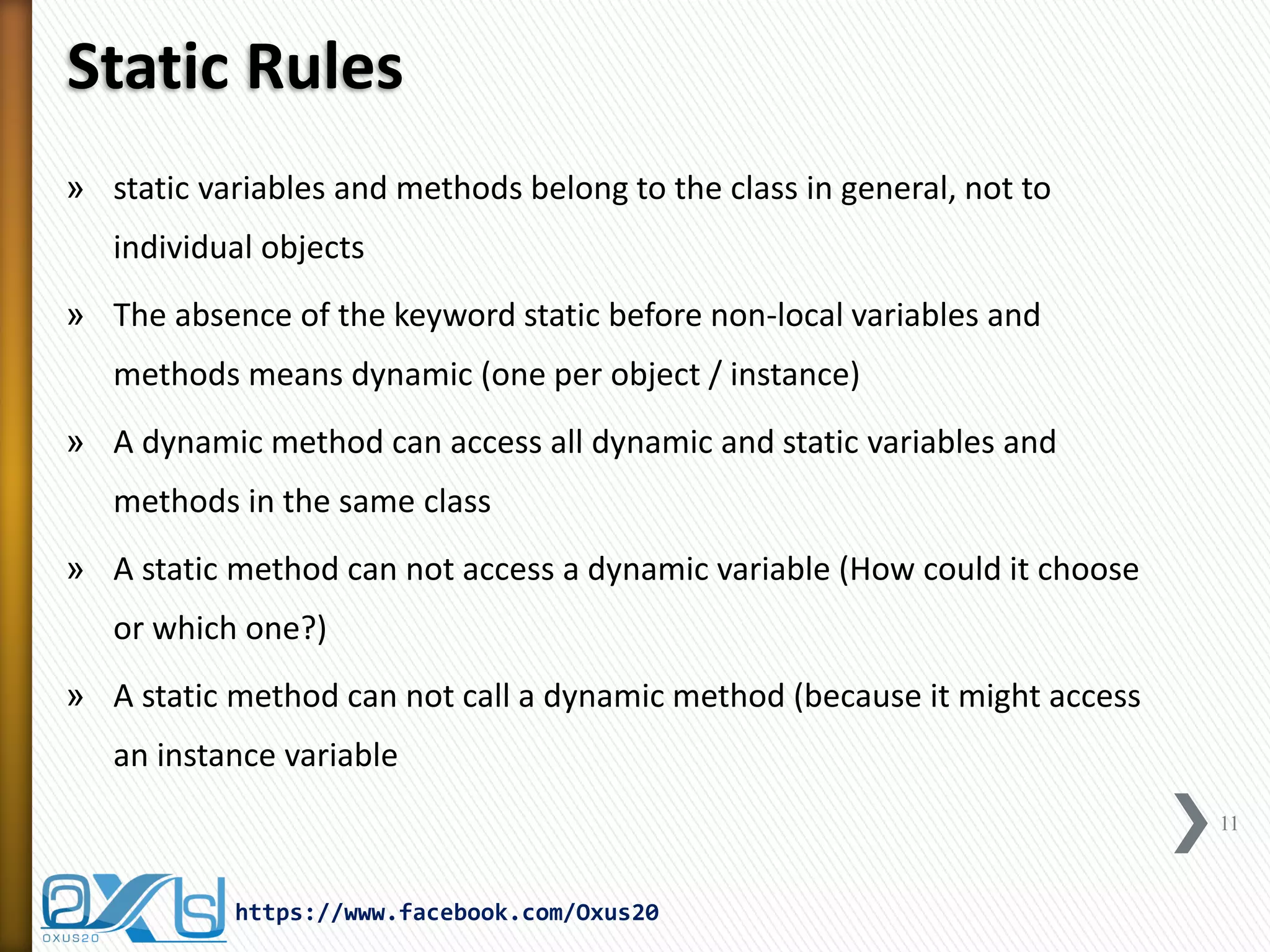 Static Rules

» static variables and methods belong to the class in general, not to individual objects

» The absence of the keyword static before non-local variables and methods means dynamic (one per object / instance)

» A dynamic method can access all dynamic and static variables and methods in the same class

» A static method can not access a dynamic variable (How could it choose or which one?)

» A static method can not call a dynamic method (because it might access an instance variable

11

OXUS20

https://www.facebook.com/Oxus20